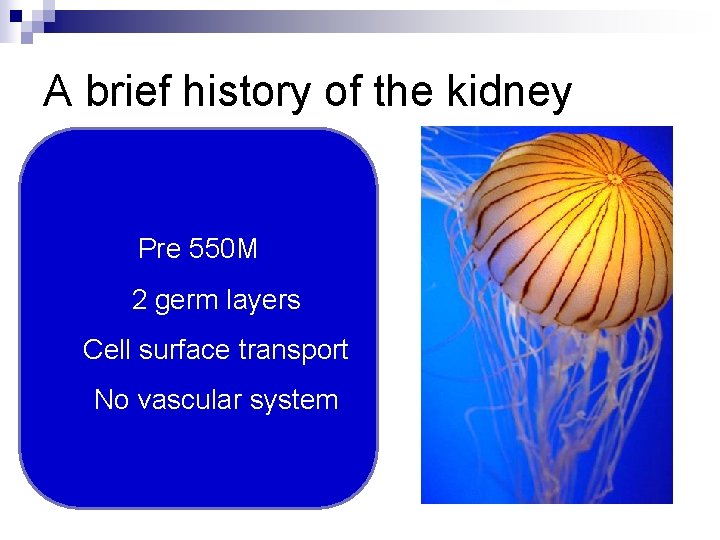 A brief history of the kidney

Pre 550M

2 germ layers

Cell surface transport

No vascular system